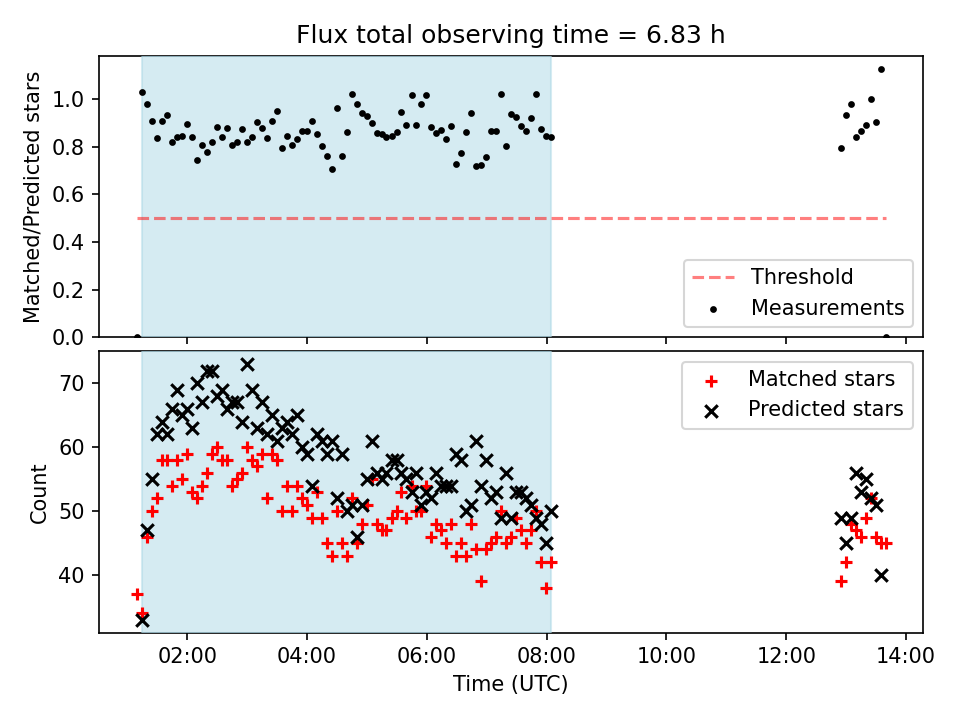 Flux total observing time = 6.83 h

Matched/Predicted stars
1.0
0.8
0.6
0.4
0.2
0.0

Threshold
Measurements

Count
70
60
50
40

Matched stars
Predicted stars

02:00
04:00
06:00
08:00
10:00
12:00
14:00
Time (UTC)